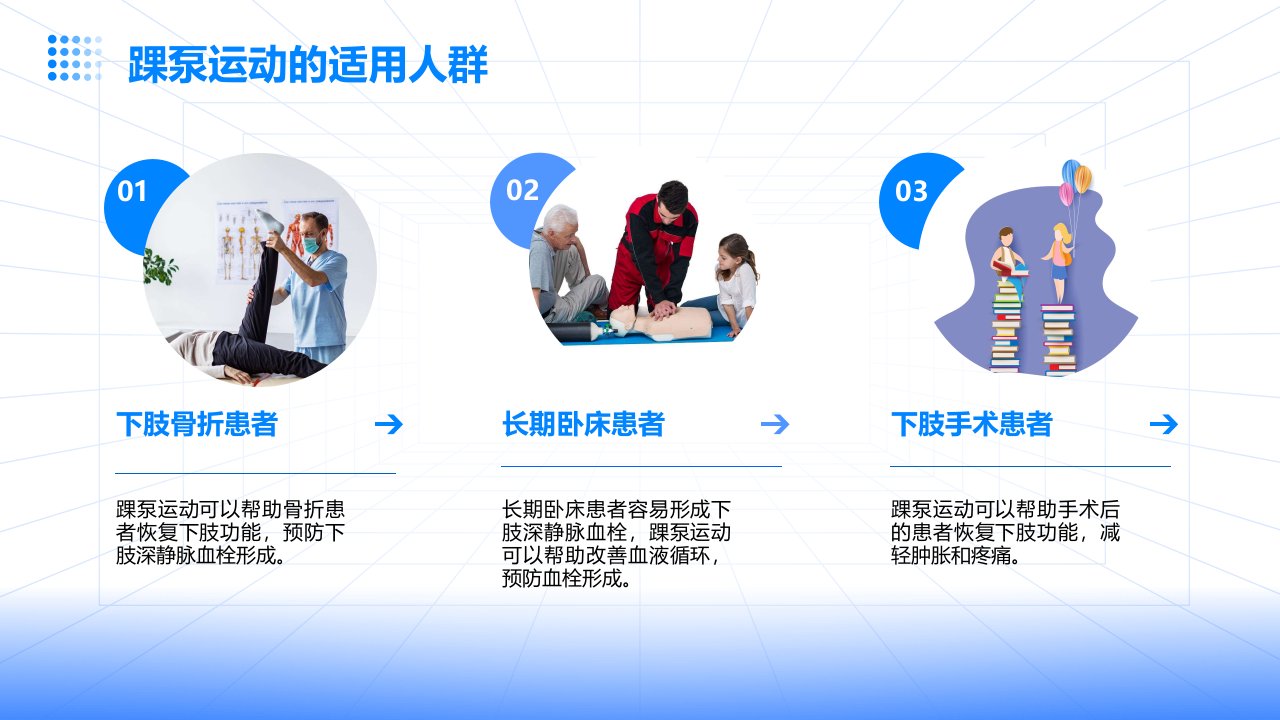 踝泵运动的适用人群

01

下肢骨折患者

踝泵运动可以帮助骨折患者恢复下肢功能，预防下肢深静脉血栓形成。

02

长期卧床患者

长期卧床患者容易形成下肢深静脉血栓，踝泵运动可以帮助改善血液循环，预防血栓形成。

03

下肢手术患者

踝泵运动可以帮助手术后的患者恢复下肢功能，减轻肿胀和疼痛。